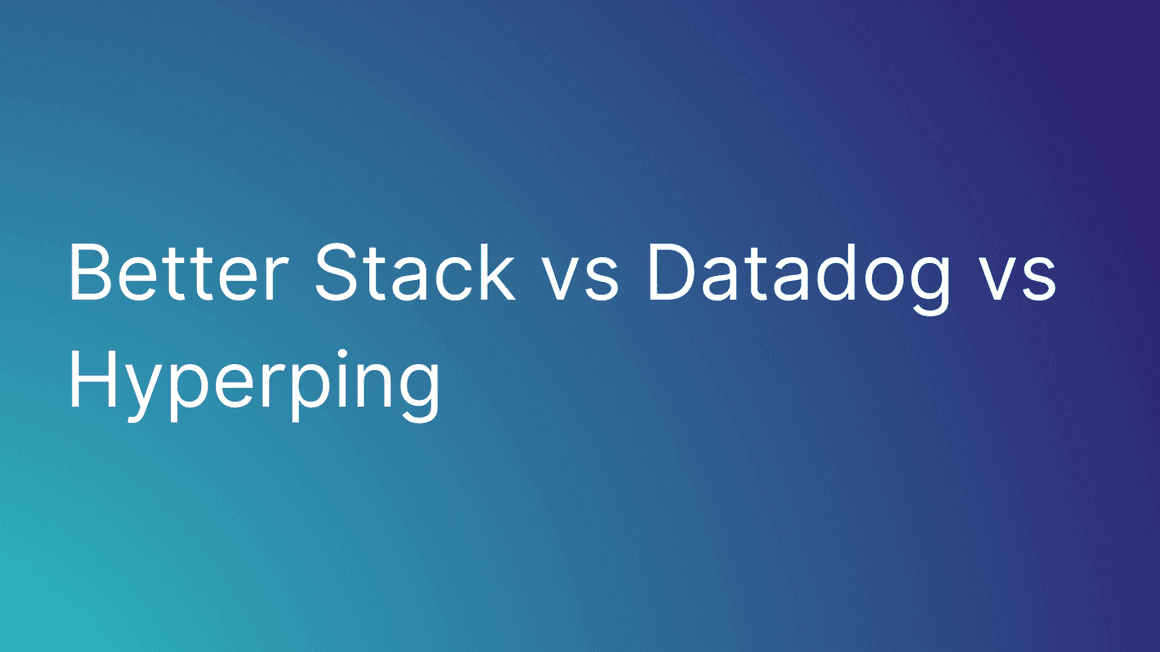 Better Stack vs Datadog vs Hyperping